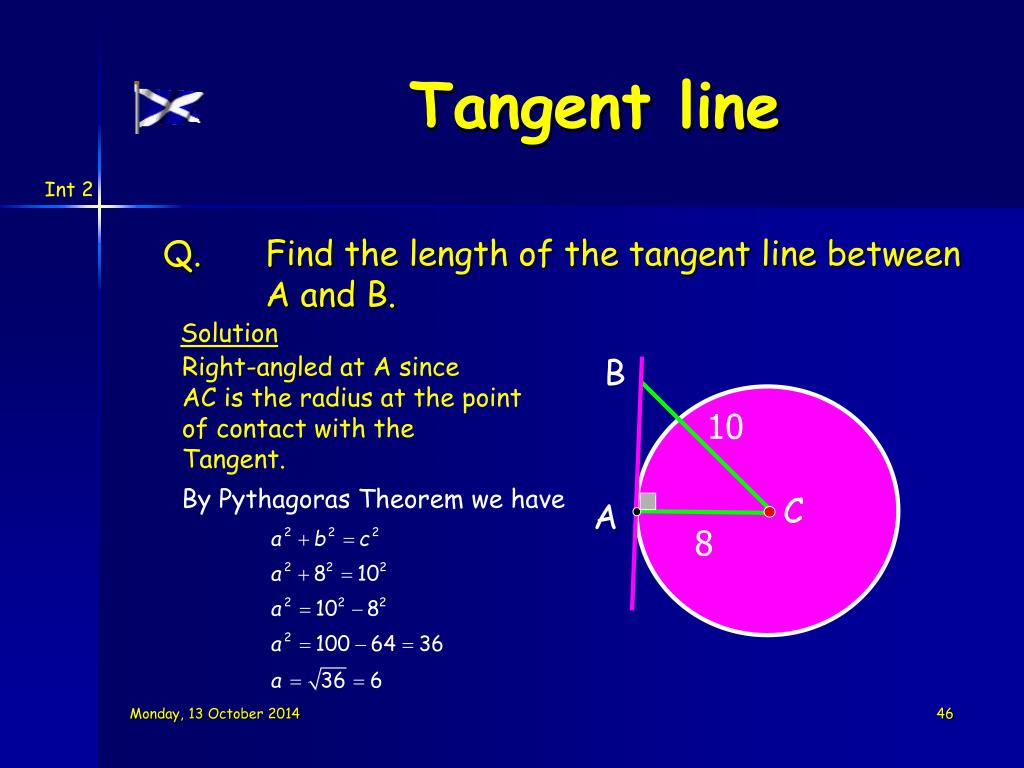 Tangent line

Int 2

Q. Find the length of the tangent line between A and B.

Solution

Right-angled at A since AC is the radius at the point of contact with the Tangent.

By Pythagoras Theorem we have

$a^2 + b^2 = c^2$

$a^2 + 8^2 = 10^2$

$a^2 = 10^2 - 8^2$

$a^2 = 100 - 64 = 36$

$a = \sqrt{36} = 6$

B

10

A

C

8

Monday, 13 October 2014

46